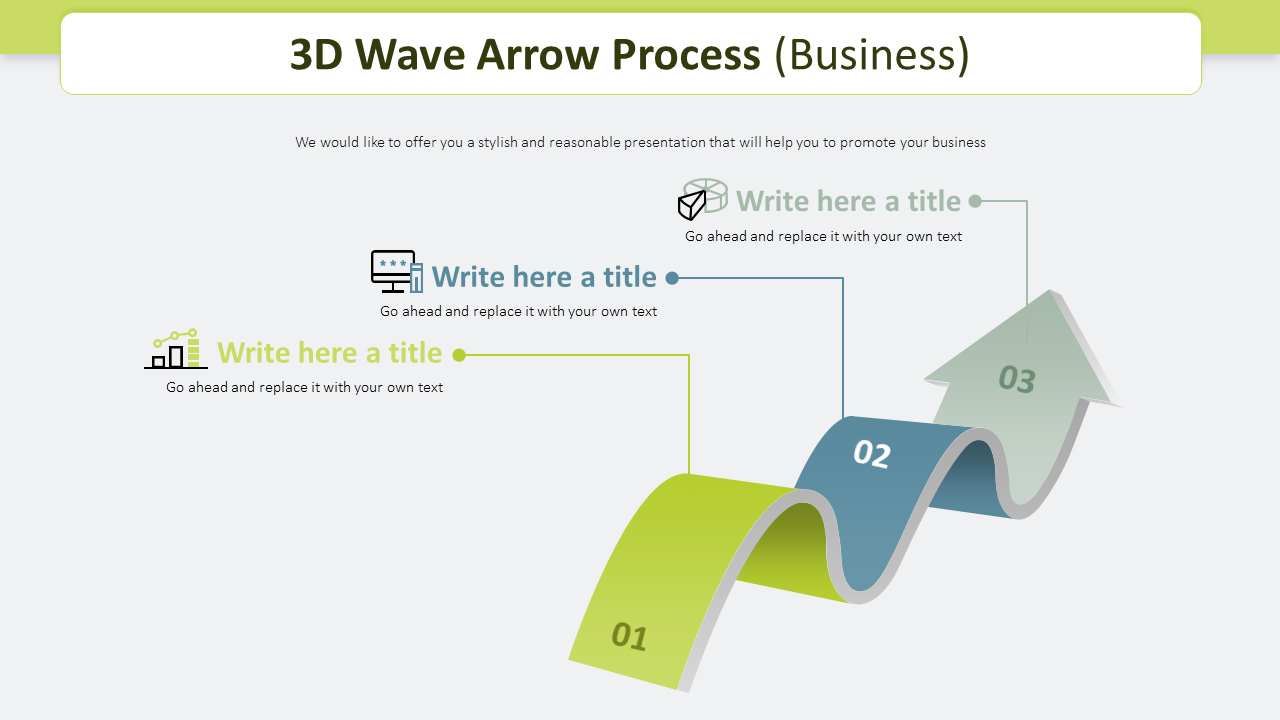 3D Wave Arrow Process (Business)

We would like to offer you a stylish and reasonable presentation that will help you to promote your business

Write here a title
Go ahead and replace it with your own text

Write here a title
Go ahead and replace it with your own text

Write here a title
Go ahead and replace it with your own text

03

02

01